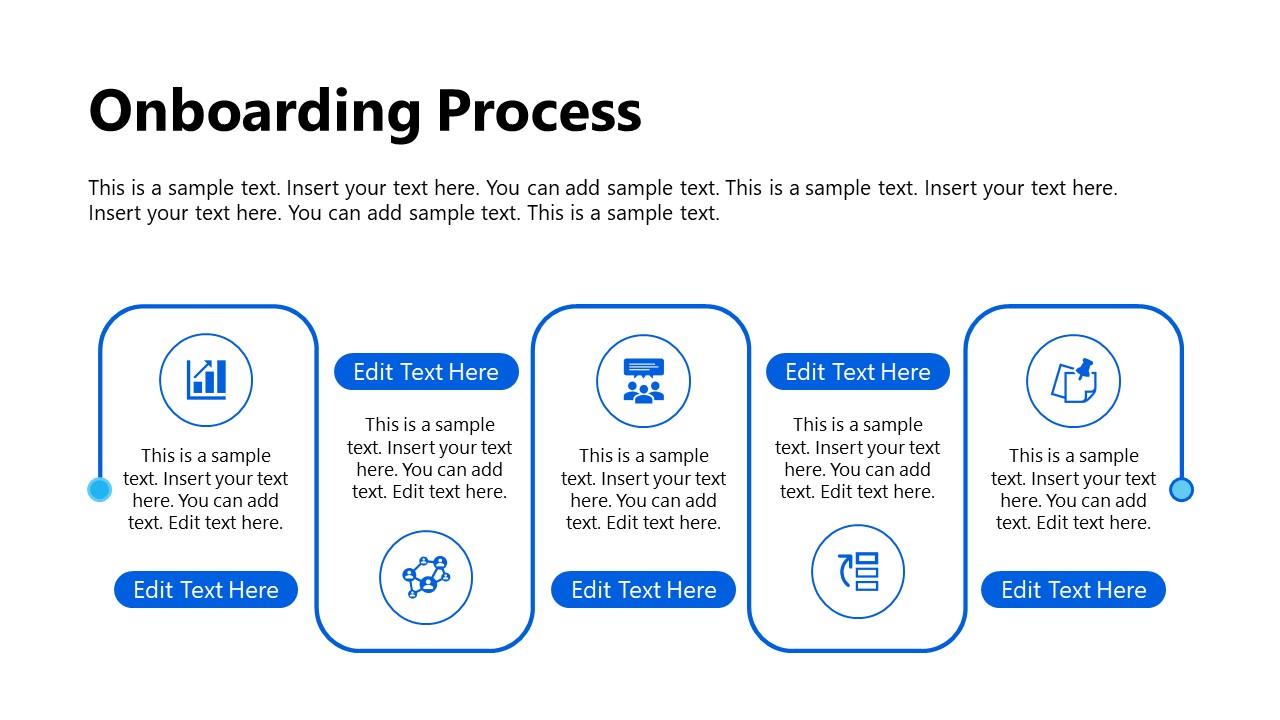 Onboarding Process

This is a sample text. Insert your text here. You can add sample text. This is a sample text. Insert your text here. Insert your text here. You can add sample text. This is a sample text.

This is a sample text. Insert your text here. You can add text. Edit text here.

Edit Text Here

Edit Text Here

This is a sample text. Insert your text here. You can add text. Edit text here.

This is a sample text. Insert your text here. You can add text. Edit text here.

Edit Text Here

Edit Text Here

This is a sample text. Insert your text here. You can add text. Edit text here.

This is a sample text. Insert your text here. You can add text. Edit text here.

Edit Text Here